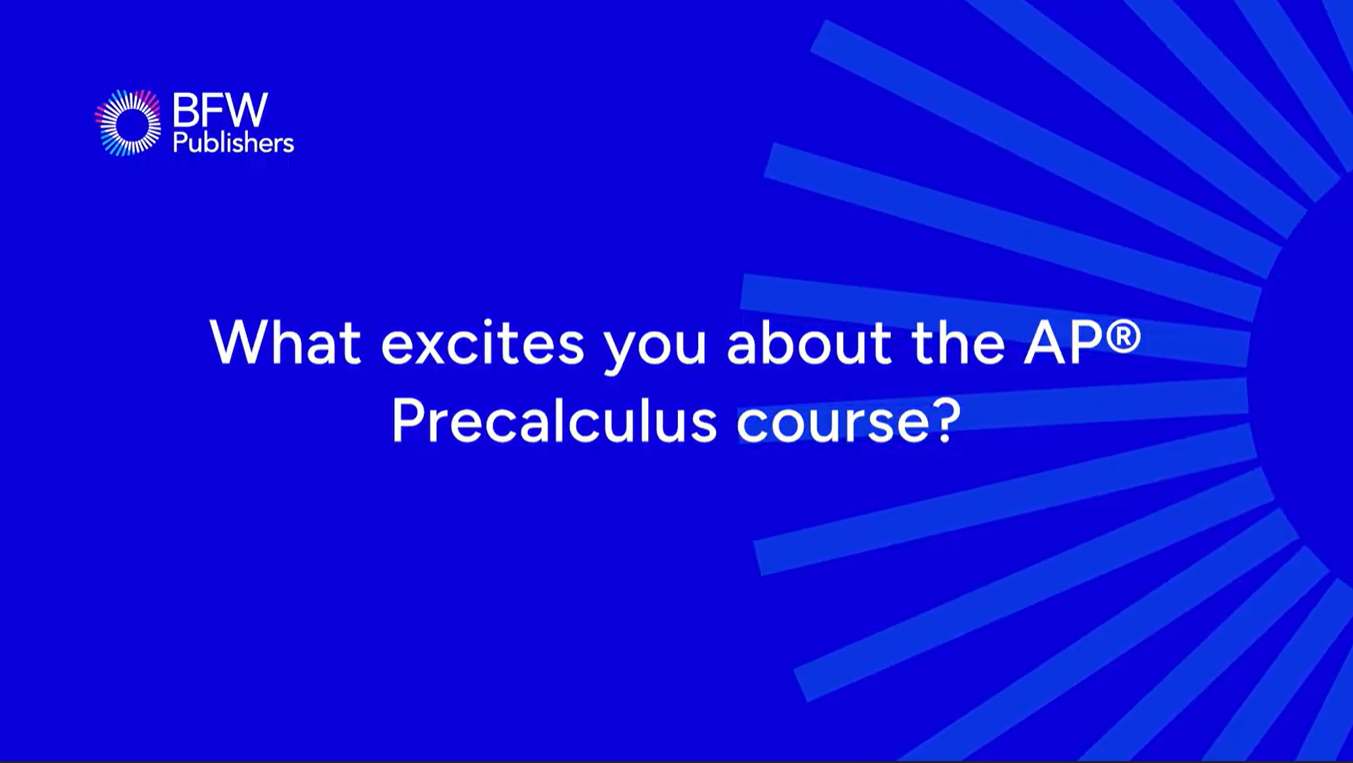 BFW
Publishers

What excites you about the AP® Precalculus course?